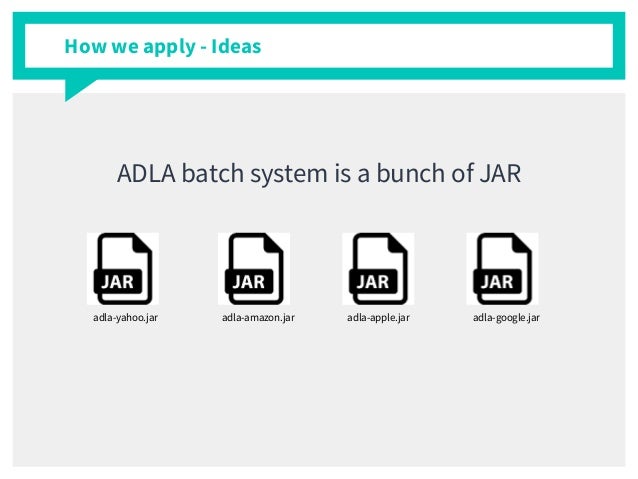 How we apply - Ideas

ADLA batch system is a bunch of JAR

JAR
adla-yahoo.jar

JAR
adla-amazon.jar

JAR
adla-apple.jar

JAR
adla-google.jar